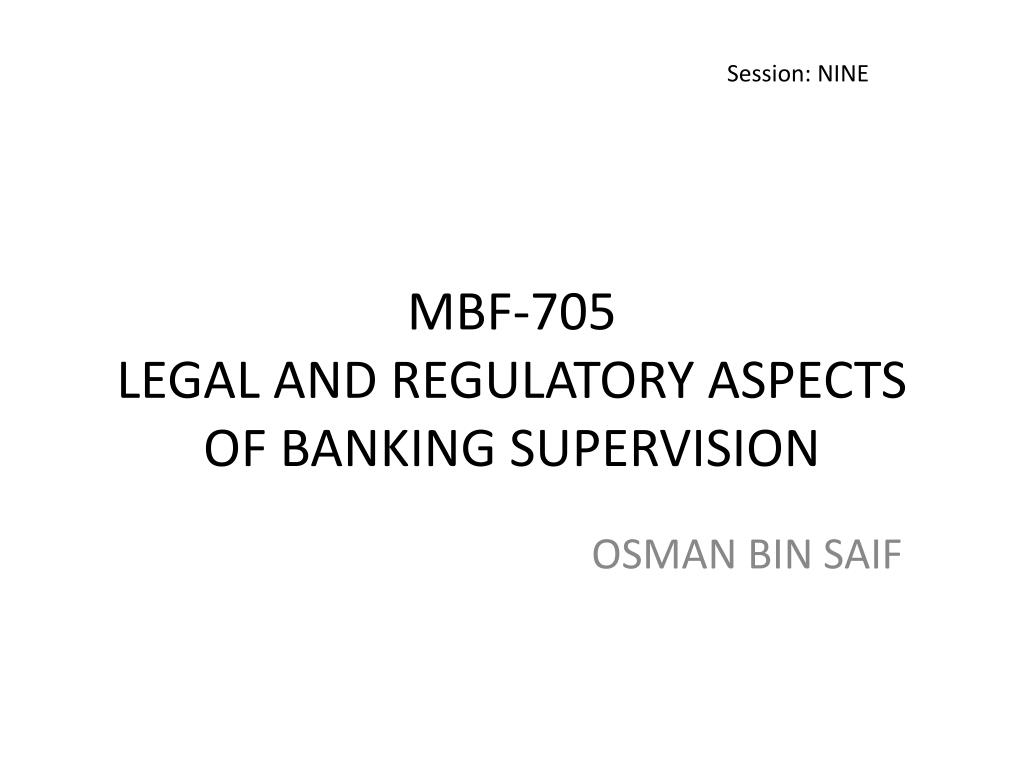 Session: NINE

MBF-705
LEGAL AND REGULATORY ASPECTS OF BANKING SUPERVISION

OSMAN BIN SAIF